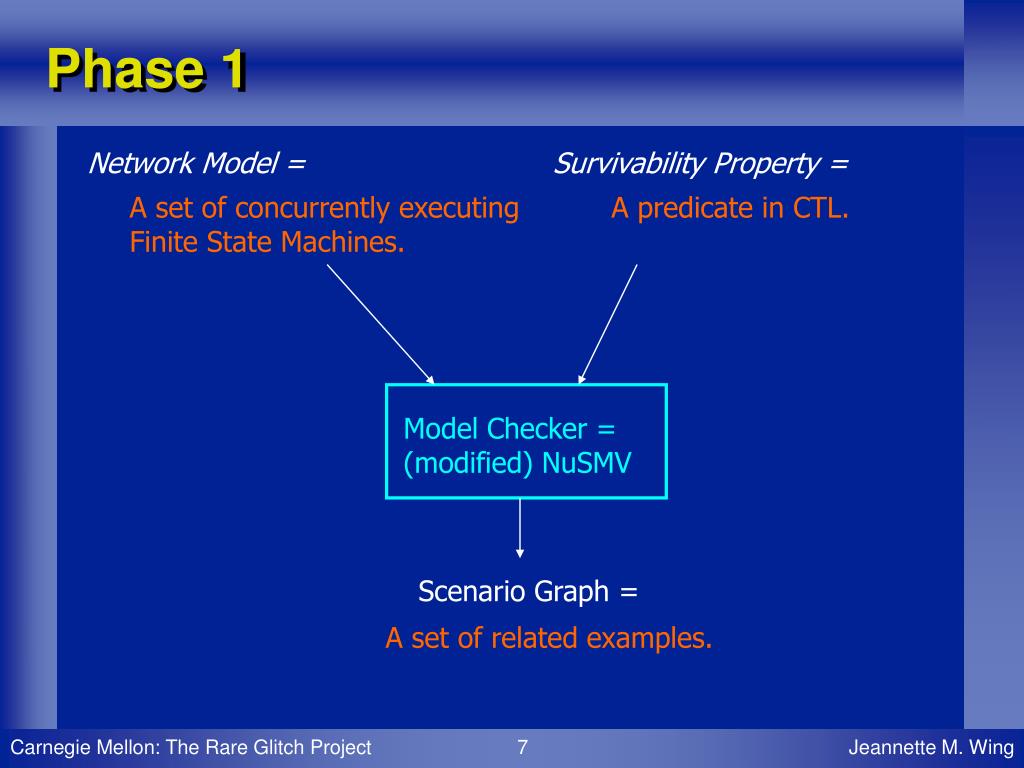 Phase 1

Network Model =

A set of concurrently executing Finite State Machines.

Survivability Property =

A predicate in CTL.

Model Checker = (modified) NuSMV

Scenario Graph =

A set of related examples.

Carnegie Mellon: The Rare Glitch Project

7

Jeannette M. Wing